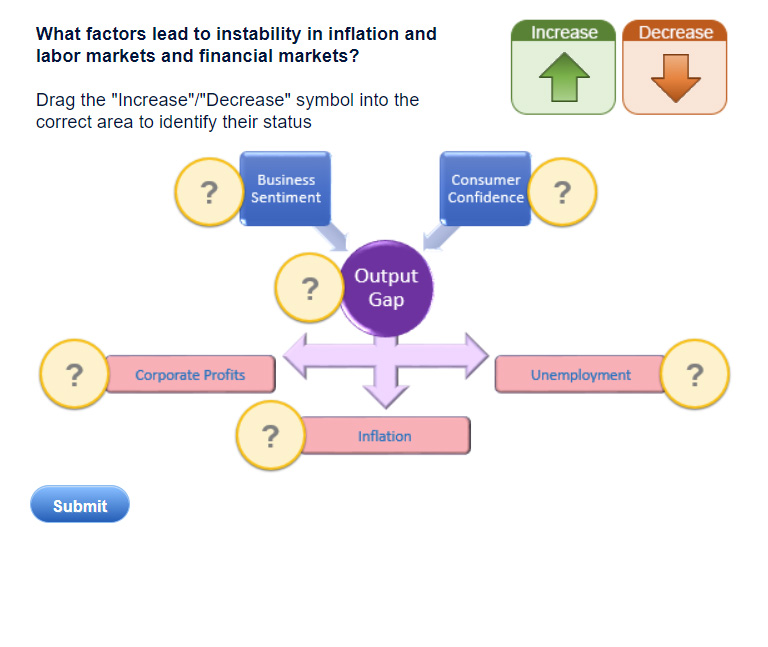 What factors lead to instability in inflation and labor markets and financial markets?

Drag the "Increase"/"Decrease" symbol into the correct area to identify their status

Increase

Decrease

?

Business Sentiment

Consumer Confidence

?

?

Output Gap

?

Corporate Profits

Unemployment

?

?

Inflation

Submit